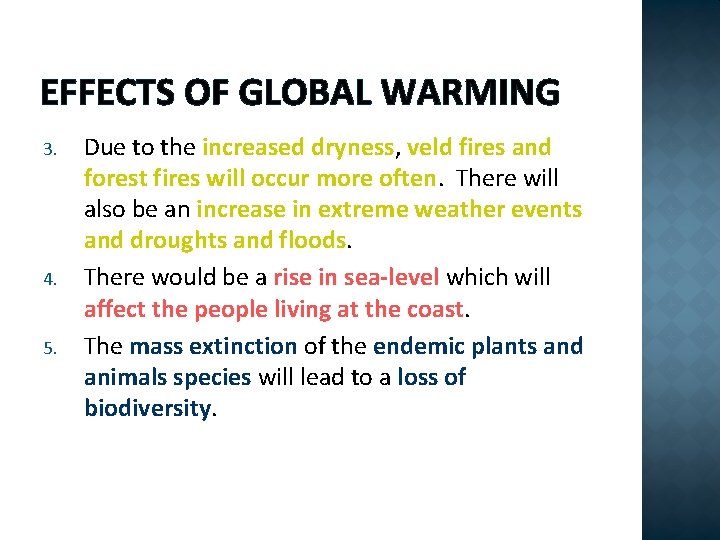 EFFECTS OF GLOBAL WARMING

3. Due to the increased dryness, veld fires and forest fires will occur more often. There will also be an increase in extreme weather events and droughts and floods.

4. There would be a rise in sea-level which will affect the people living at the coast.

5. The mass extinction of the endemic plants and animals species will lead to a loss of biodiversity.